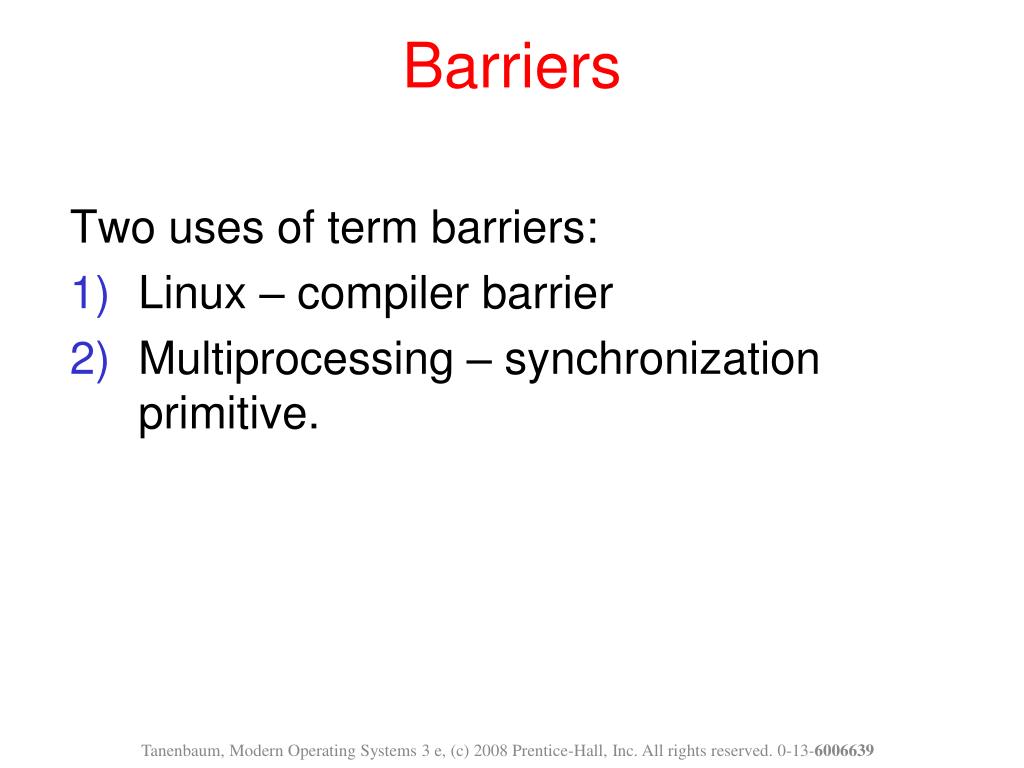 Barriers

Two uses of term barriers:
1) Linux – compiler barrier
2) Multiprocessing – synchronization primitive.

Tanenbaum, Modern Operating Systems 3 e, (c) 2008 Prentice-Hall, Inc. All rights reserved. 0-13-6006639